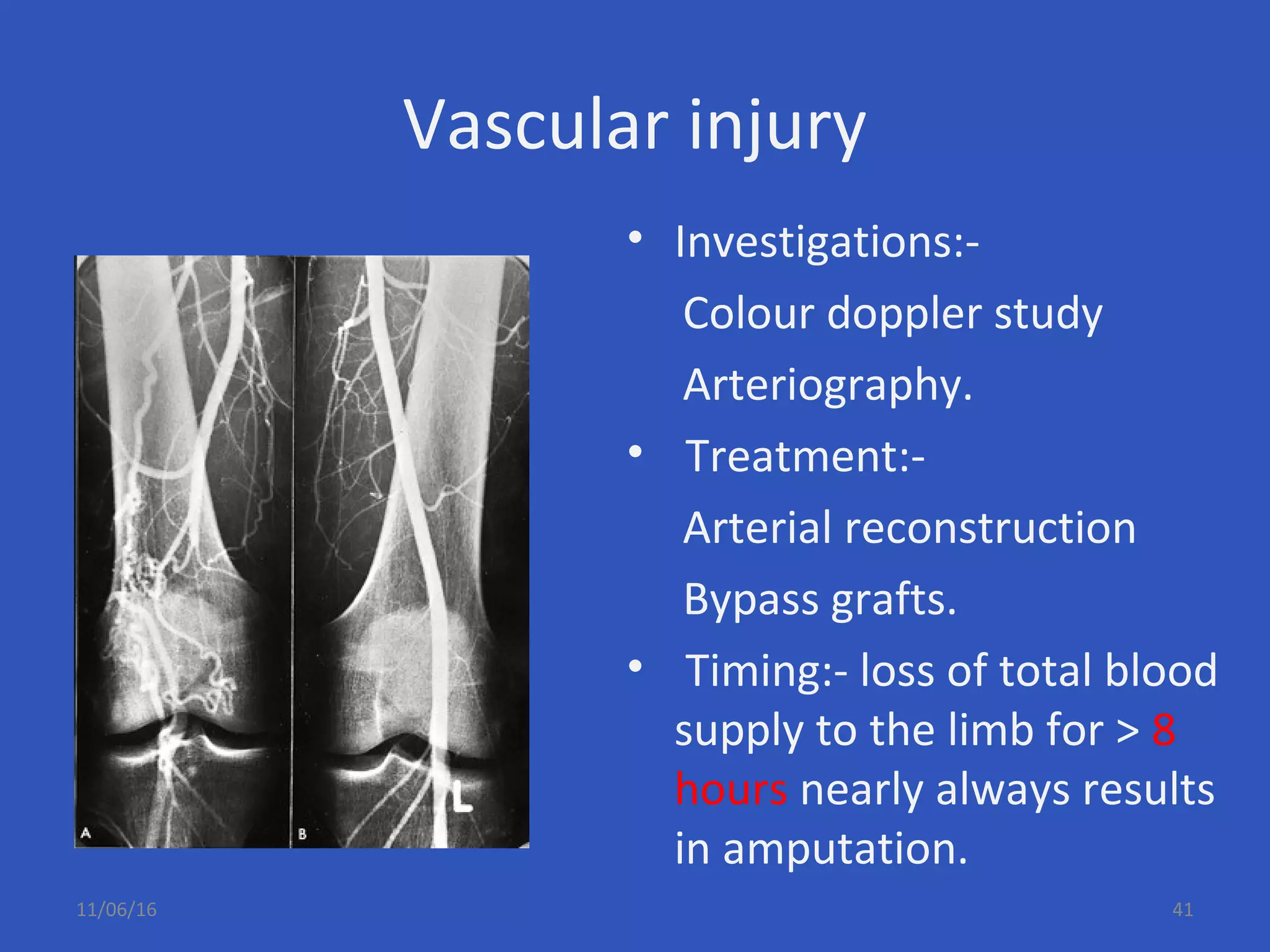 Vascular injury

A

B

L

• Investigations:-

Colour doppler study

Arteriography.

• Treatment:-

Arterial reconstruction

Bypass grafts.

• Timing:- loss of total blood supply to the limb for > 8 hours nearly always results in amputation.

11/06/16

41